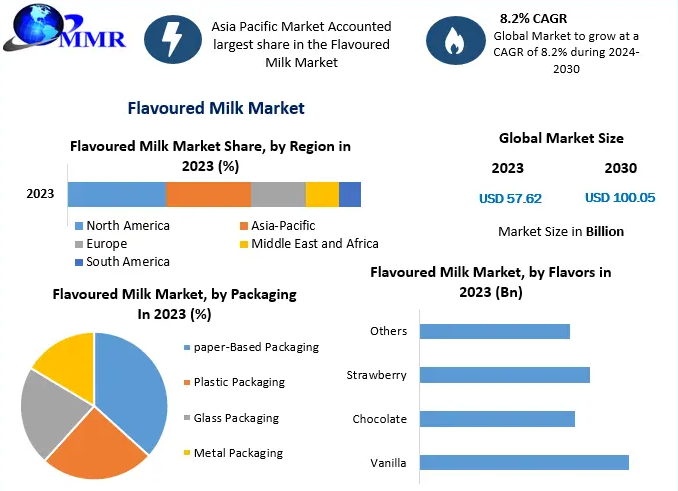 MMR

Asia Pacific Market Accounted largest share in the Flavoured Milk Market

8.2% CAGR
Global Market to grow at a CAGR of 8.2% during 2024-2030

Flavoured Milk Market

Flavoured Milk Market Share, by Region in 2023 (%)

2023

North America
Asia-Pacific
Europe
Middle East and Africa
South America

Global Market Size

2023
2030

USD 57.62
USD 100.05

Market Size in Billion

Flavoured Milk Market, by Packaging In 2023 (%)

paper-Based Packaging
Plastic Packaging
Glass Packaging
Metal Packaging

Flavoured Milk Market, by Flavors in 2023 (Bn)

Others
Strawberry
Chocolate
Vanilla